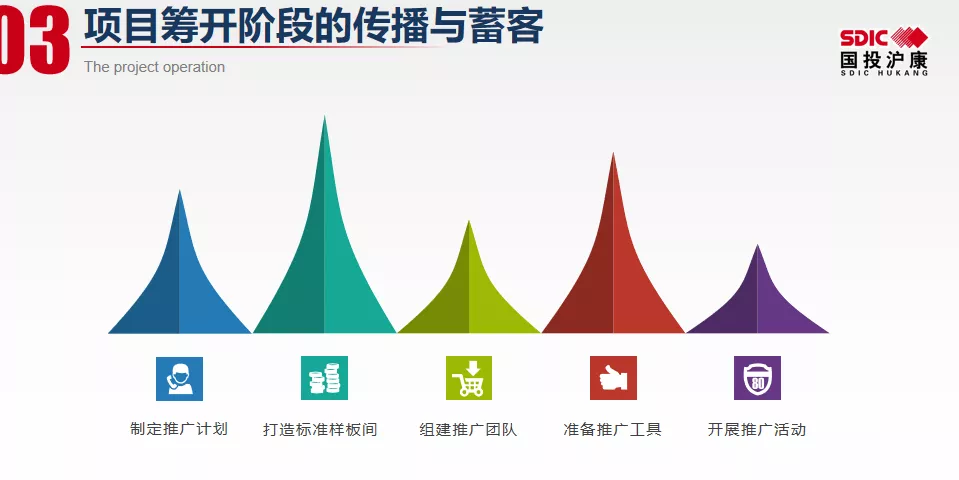 03 项目筹开阶段的传播与蓄客

The project operation

SDIC 国投沪康 SDIC HUKANG

80

制定推广计划

打造标准样板间

组建推广团队

准备推广工具

开展推广活动